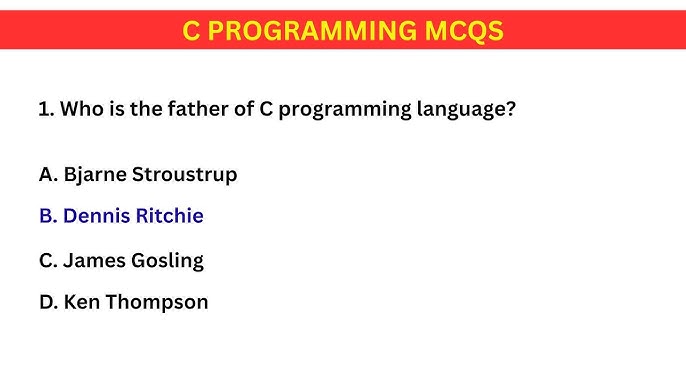 C PROGRAMMING MCQS

1. Who is the father of C programming language?

A. Bjarne Stroustrup

B. Dennis Ritchie

C. James Gosling

D. Ken Thompson